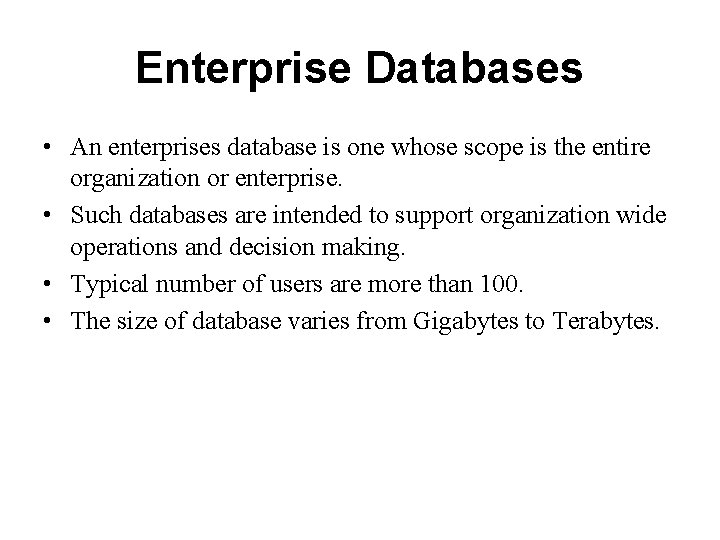 Enterprise Databases

• An enterprises database is one whose scope is the entire organization or enterprise.

• Such databases are intended to support organization wide operations and decision making.

• Typical number of users are more than 100.

• The size of database varies from Gigabytes to Terabytes.